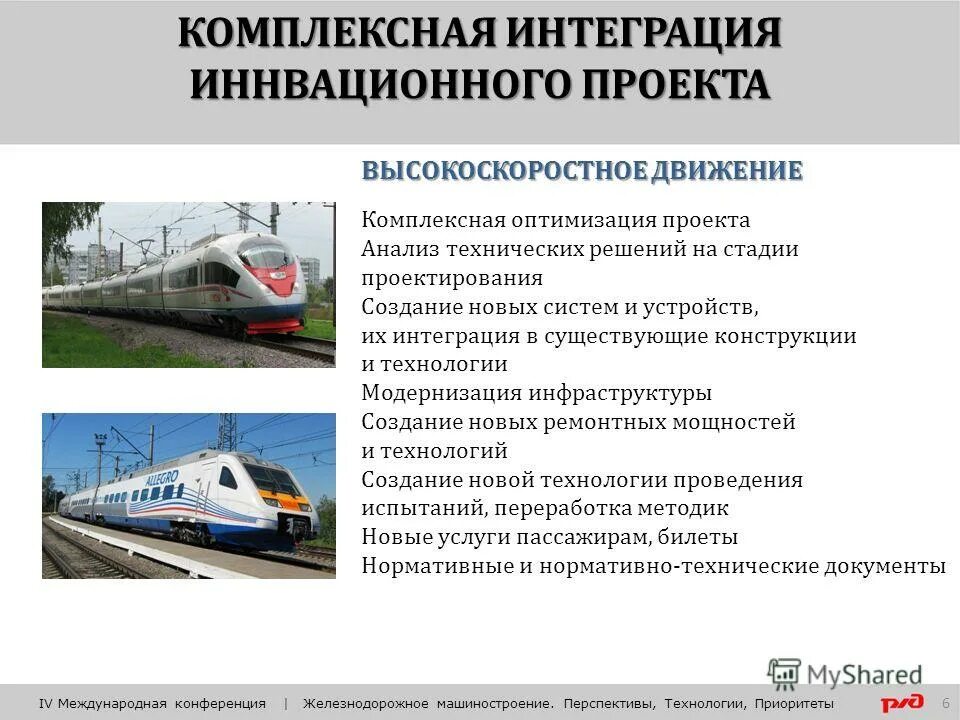 КОМПЛЕКСНАЯ ИНТЕГРАЦИЯ ИННВАЦИОННОГО ПРОЕКТА

ВЫСОКОСКОРОСТНОЕ ДВИЖЕНИЕ

Комплексная оптимизация проекта
Анализ технических решений на стадии проектирования
Создание новых систем и устройств, их интеграция в существующие конструкции и технологии
Модернизация инфраструктуры
Создание новых ремонтных мощностей и технологий
Создание новой технологии проведения испытаний, переработка методик
Новые услуги пассажирам, билеты
Нормативные и нормативно-технические документы

ALLEGRO

MyShared

IV Международная конференция | Железнодорожное машиностроение. Перспективы, Технологии, Приоритеты

РЖД

6